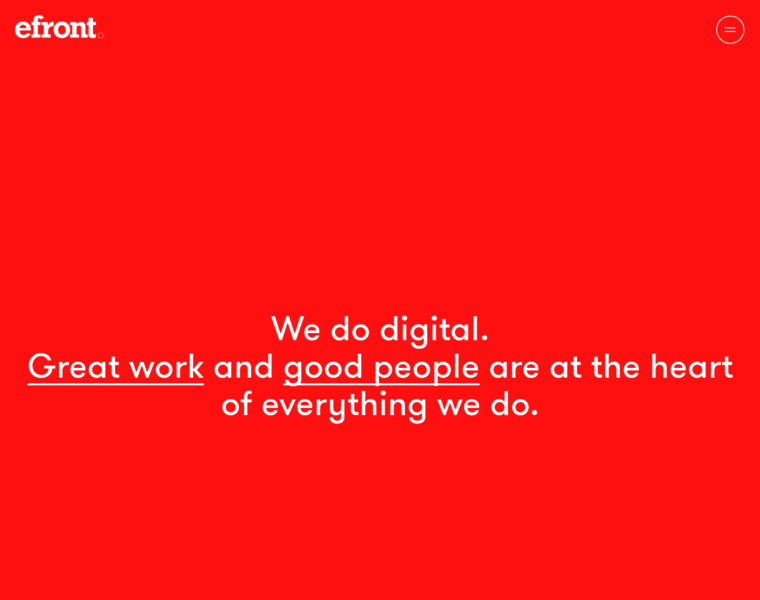 efront

We do digital.
Great work and good people are at the heart of everything we do.